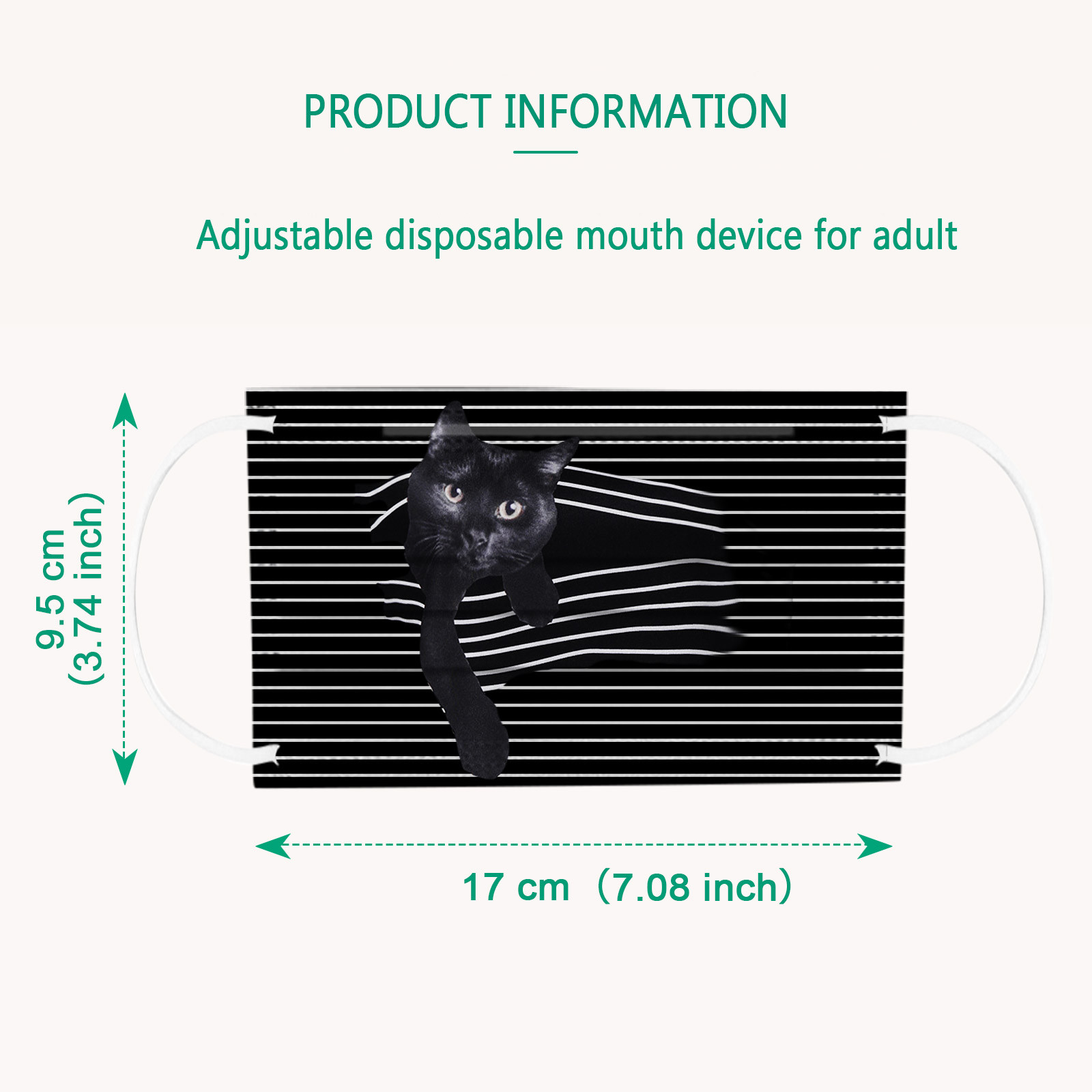 PRODUCT INFORMATION

Adjustable disposable mouth device for adult

9.5 cm
(3.74 inch)

17 cm (7.08 inch)